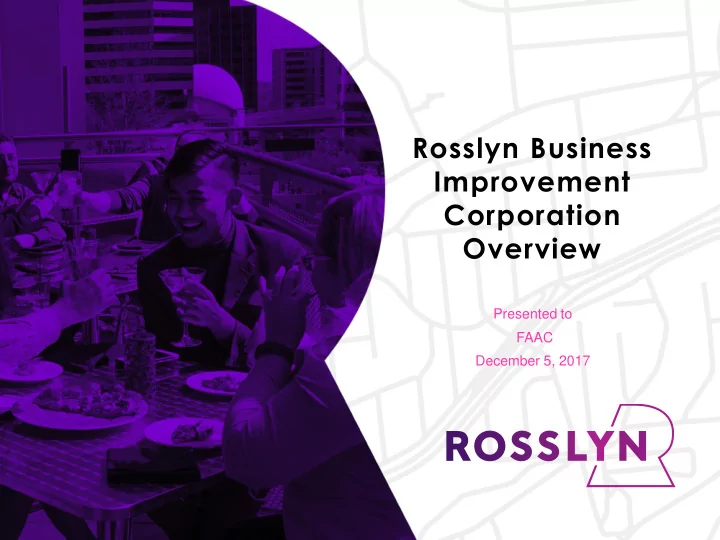 Rosslyn Business Improvement Corporation Overview

Presented to
FAAC
December 5, 2017

ROSSLYN